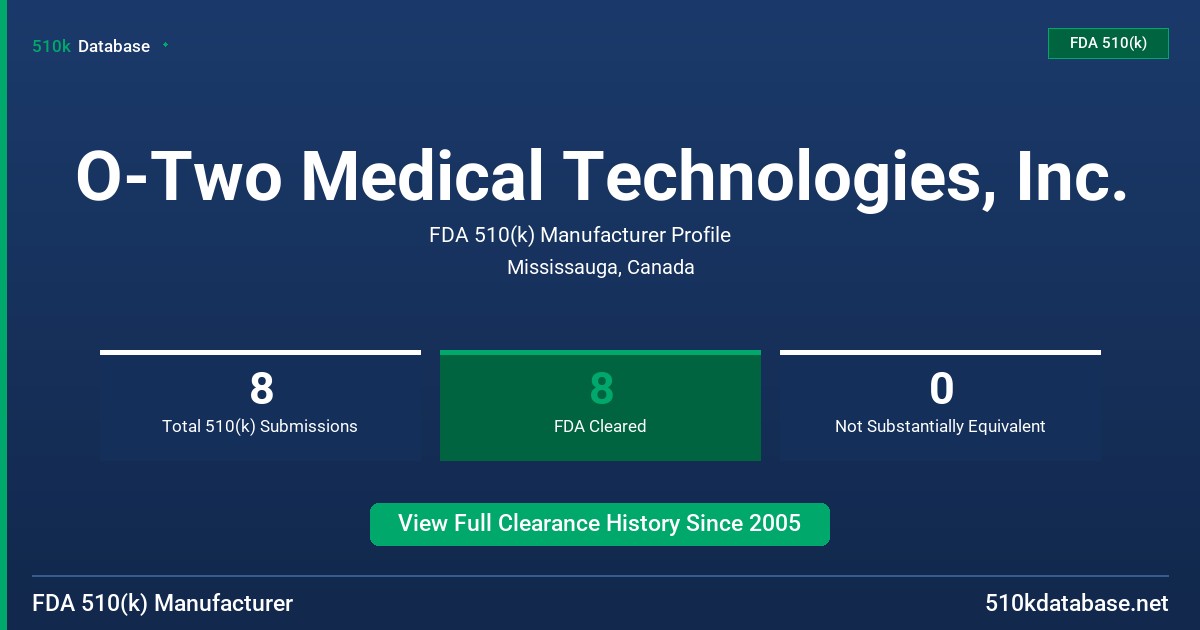 510k Database

FDA 510(k)

O-Two Medical Technologies, Inc.

FDA 510(k) Manufacturer Profile

Mississauga, Canada

8
Total 510(k) Submissions

8
FDA Cleared

0
Not Substantially Equivalent

View Full Clearance History Since 2005

FDA 510(k) Manufacturer

510kdatabase.net